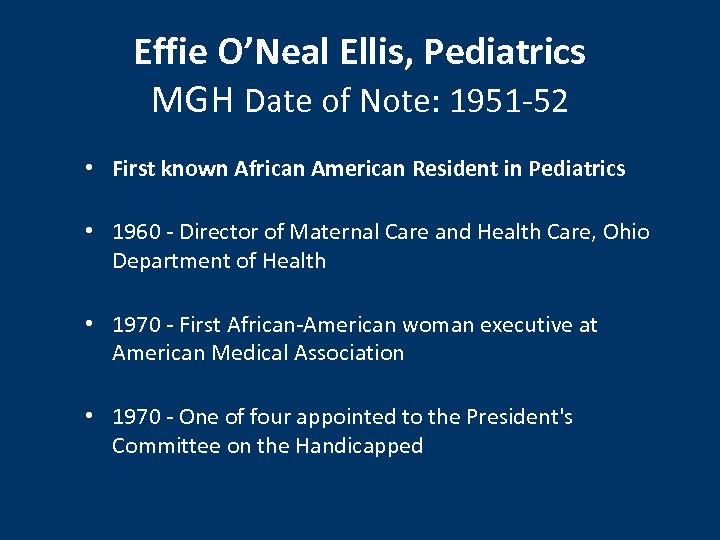 Effie O'Neal Ellis, Pediatrics
MGH Date of Note: 1951-52

• First known African American Resident in Pediatrics

• 1960 - Director of Maternal Care and Health Care, Ohio Department of Health

• 1970 - First African-American woman executive at American Medical Association

• 1970 - One of four appointed to the President's Committee on the Handicapped